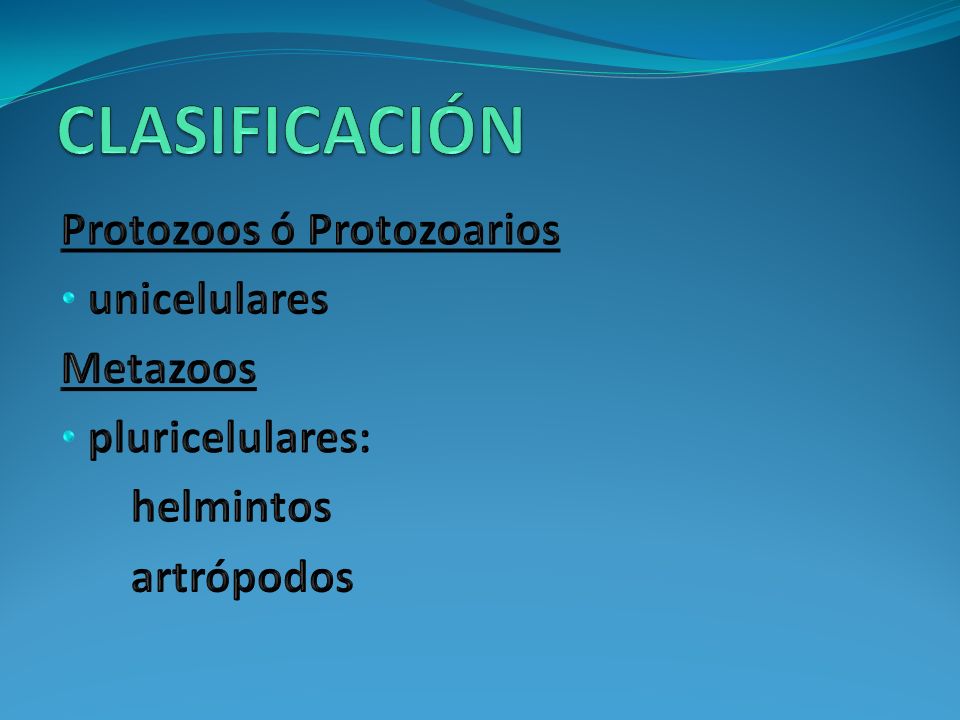 CLASIFICACIÓN

Protozoos ó Protozoarios

• unicelulares

Metazoos

• pluricelulares:

helmintos

artrópodos